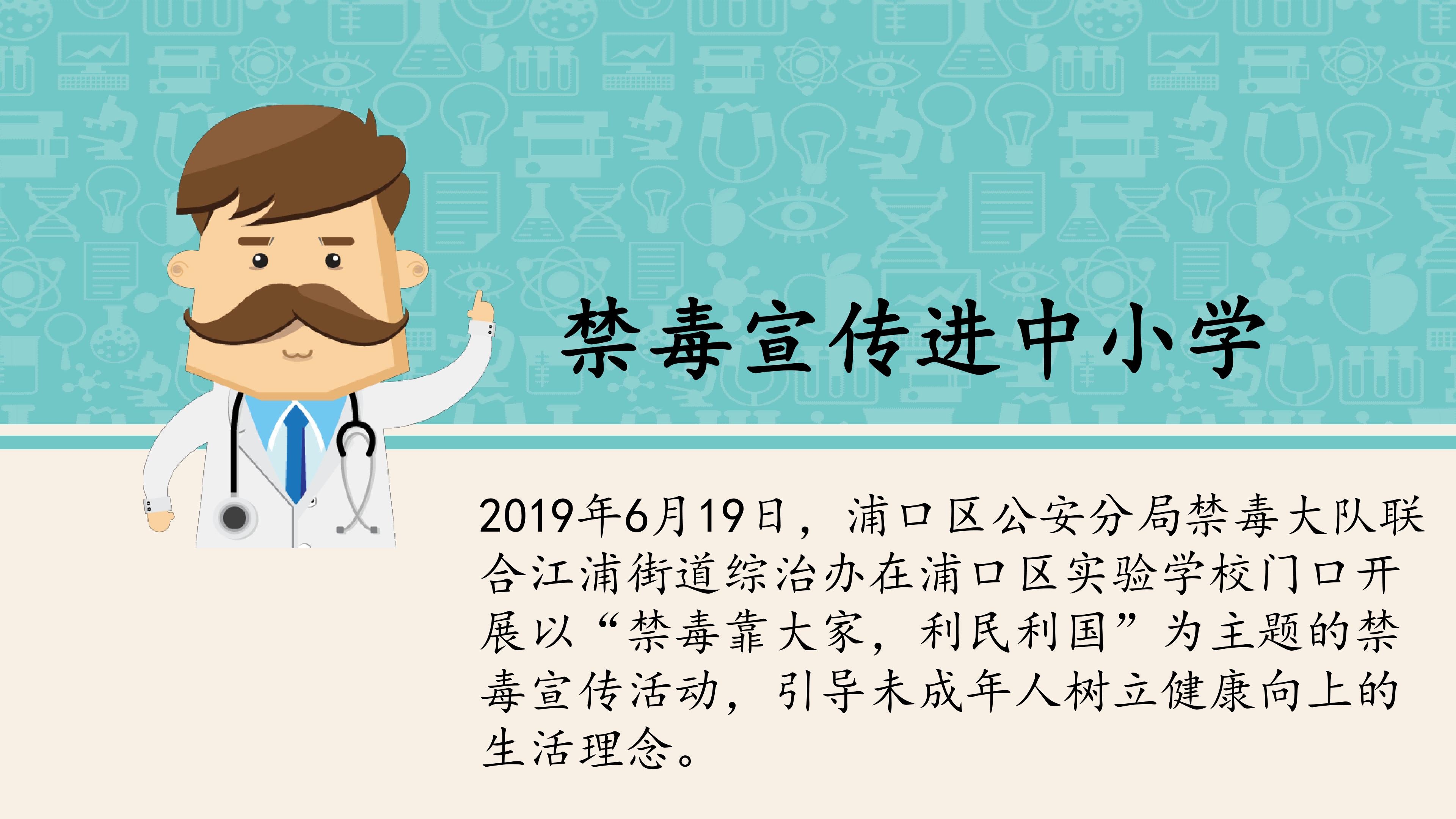 禁毒宣传进中小学

2019年6月19日，浦口区公安分局禁毒大队联合江浦街道综治办在浦口区实验学校门口开展以“禁毒靠大家，利民利国”为主题的禁毒宣传活动，引导未成年人树立健康向上的生活理念。